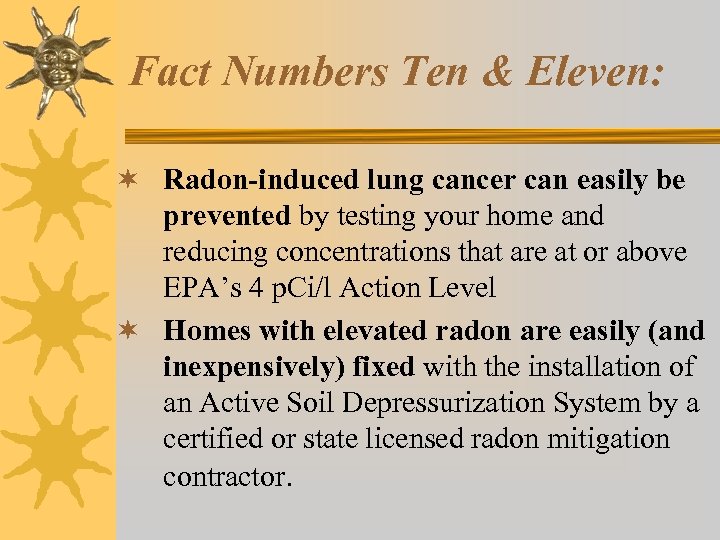 Fact Numbers Ten & Eleven:

✶ Radon-induced lung cancer can easily be prevented by testing your home and reducing concentrations that are at or above EPA's 4 pCi/l Action Level

✶ Homes with elevated radon are easily (and inexpensively) fixed with the installation of an Active Soil Depressurization System by a certified or state licensed radon mitigation contractor.